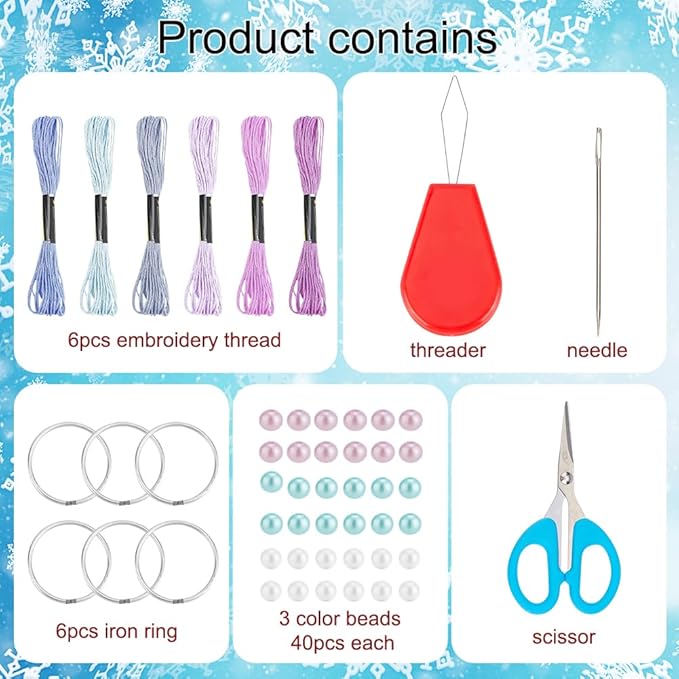 Product contains

6pcs embroidery thread

threader

needle

6pcs iron ring

3 color beads
40pcs each

scissor